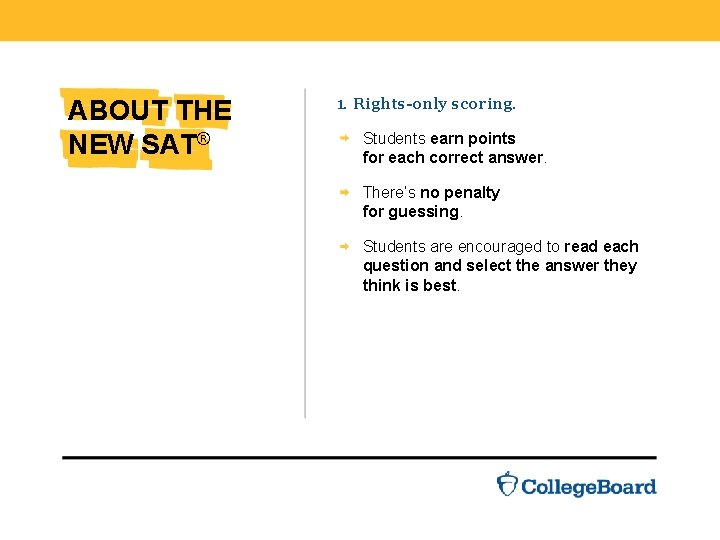 ABOUT THE NEW SAT®

1. Rights-only scoring.

Students earn points for each correct answer.

There's no penalty for guessing.

Students are encouraged to read each question and select the answer they think is best.

CollegeBoard